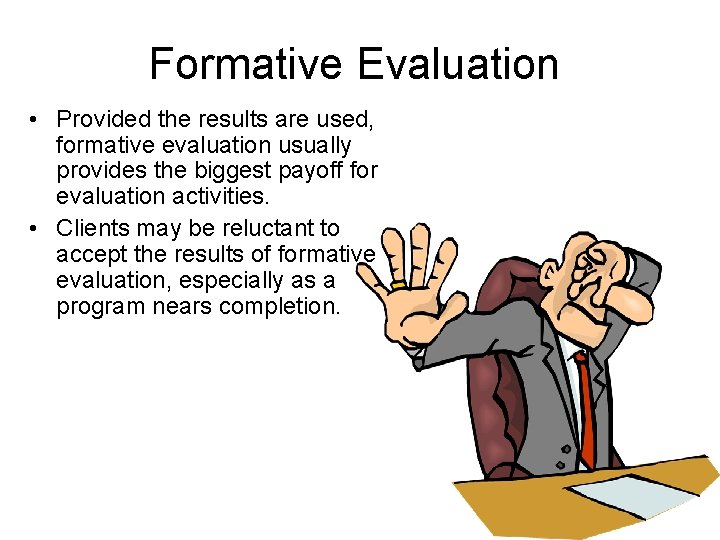 Formative Evaluation

• Provided the results are used, formative evaluation usually provides the biggest payoff for evaluation activities.

• Clients may be reluctant to accept the results of formative evaluation, especially as a program nears completion.